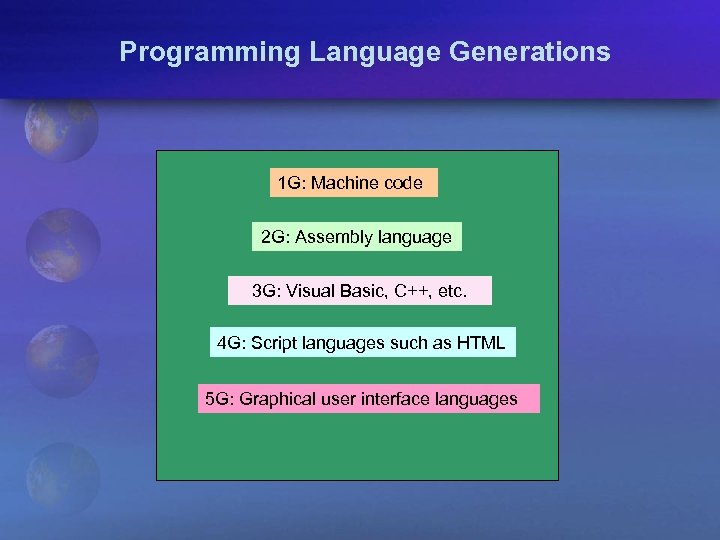 Programming Language Generations

1G: Machine code

2G: Assembly language

3G: Visual Basic, C++, etc.

4G: Script languages such as HTML

5G: Graphical user interface languages